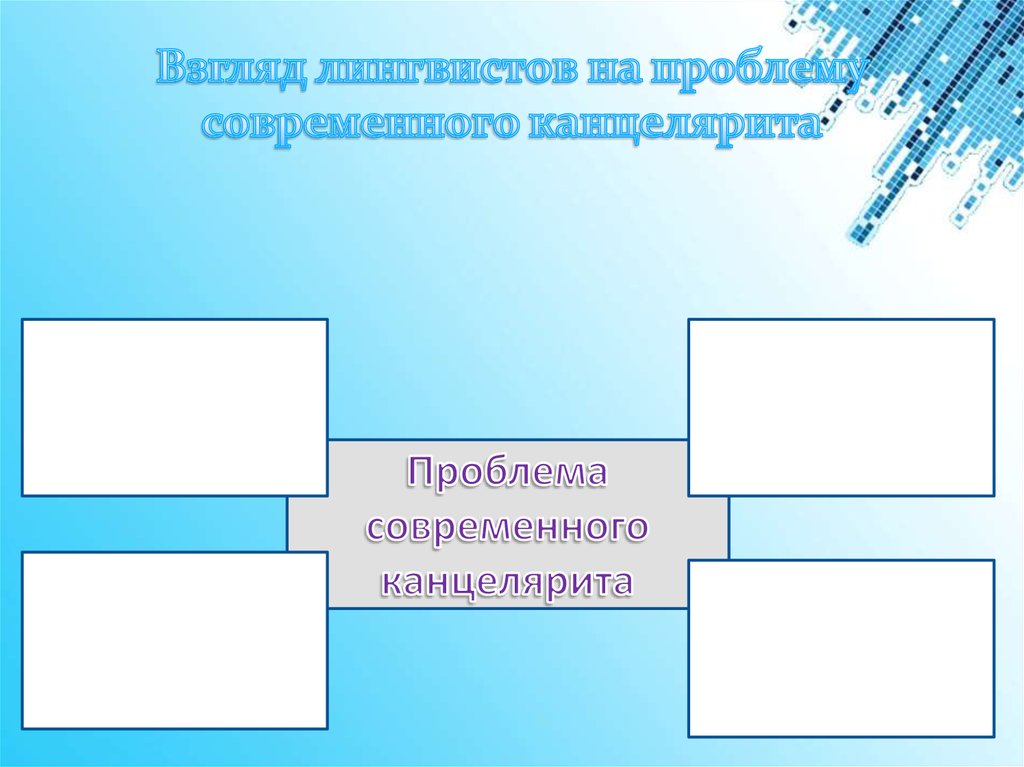 Взгляд лингвистов на проблему современного канцелярита

Проблема современного канцелярита